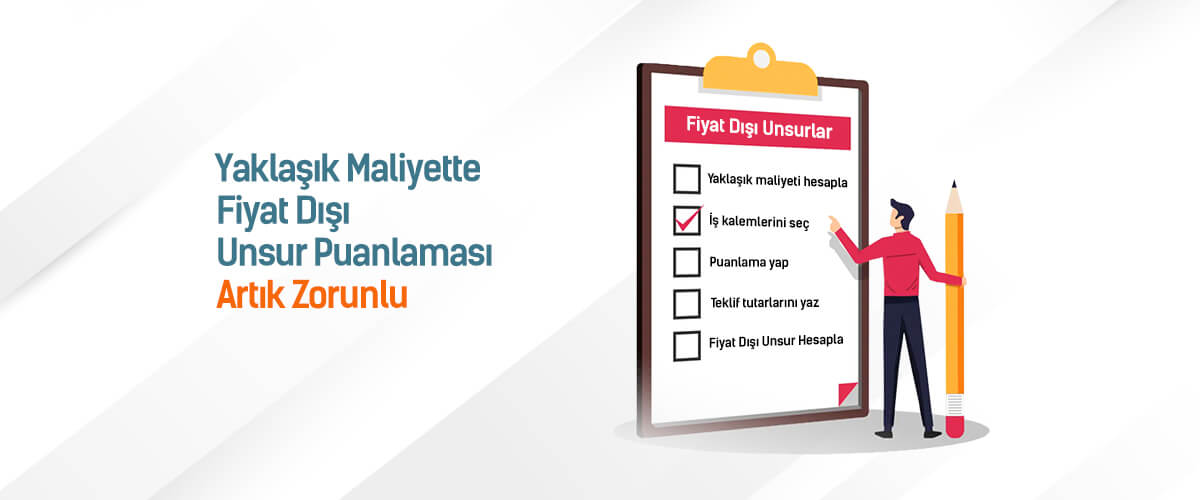 Yaklaşık Maliyette Fiyat Dışı Unsur Puanlaması Artık Zorunlu

Fiyat Dışı Unsurlar

Yaklaşık maliyeti hesapla

İş kalemlerini seç

Puanlama yap

Teklif tutarlarını yaz

Fiyat Dışı Unsur Hesapla